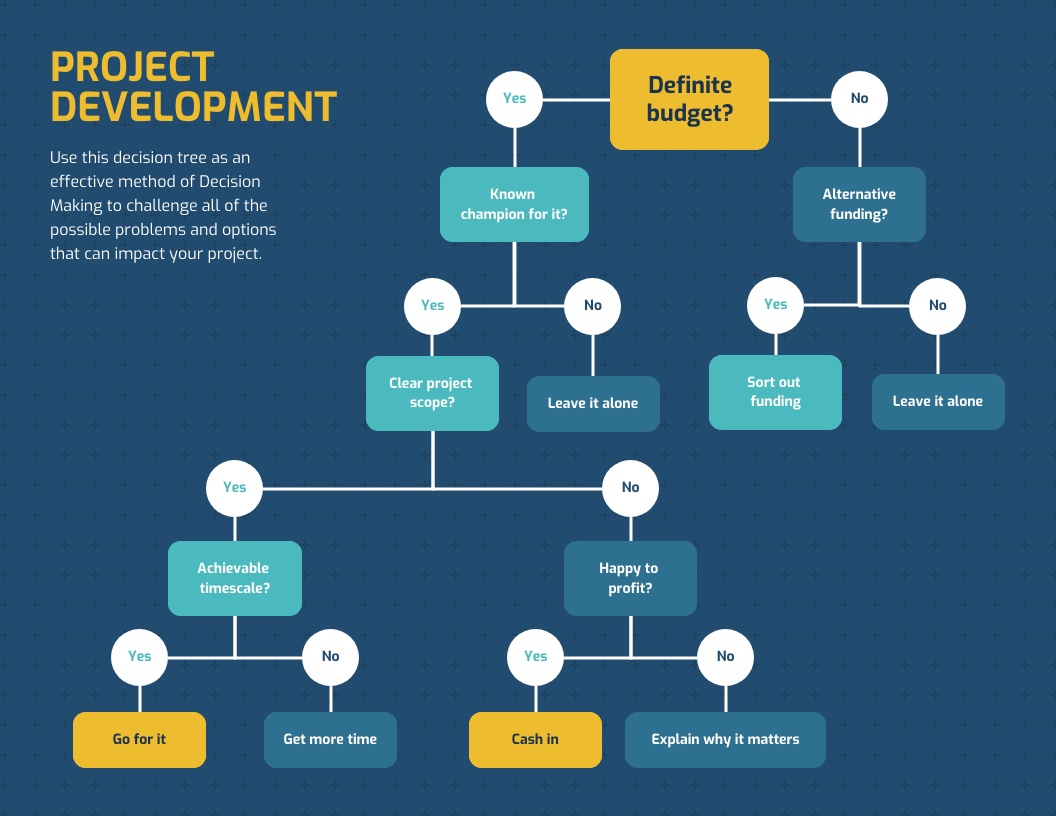 PROJECT DEVELOPMENT

Use this decision tree as an effective method of Decision Making to challenge all of the possible problems and options that can impact your project.

Definite budget?

Yes

No

Known champion for it?

Alternative funding?

Yes

No

Yes

No

Clear project scope?

Leave it alone

Sort out funding

Leave it alone

Yes

No

Achievable timescale?

Happy to profit?

Yes

No

Yes

No

Go for it

Get more time

Cash in

Explain why it matters